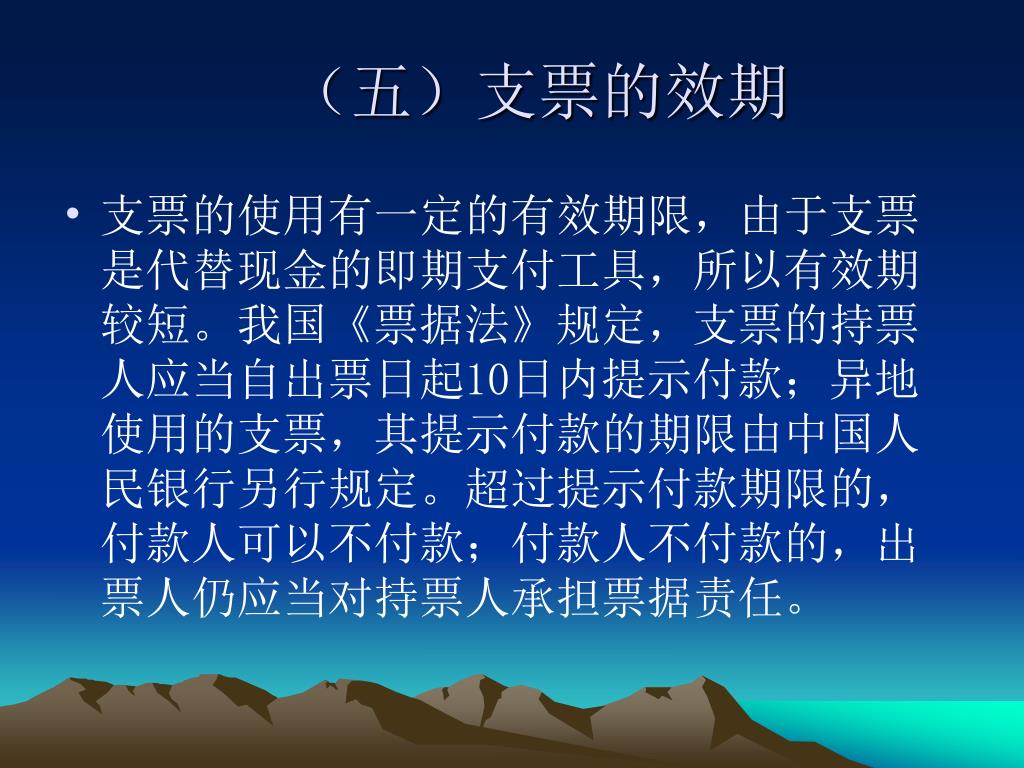 （五）支票的效期

• 支票的使用有一定的有效期限，由于支票是代替现金的即期支付工具，所以有效期较短。我国《票据法》规定，支票的持票人应当自出票日起10日内提示付款；异地使用的支票，其提示付款的期限由中国人民银行另行规定。超过提示付款期限的，付款人可以不付款；付款人不付款的，出票人仍应当对持票人承担票据责任。